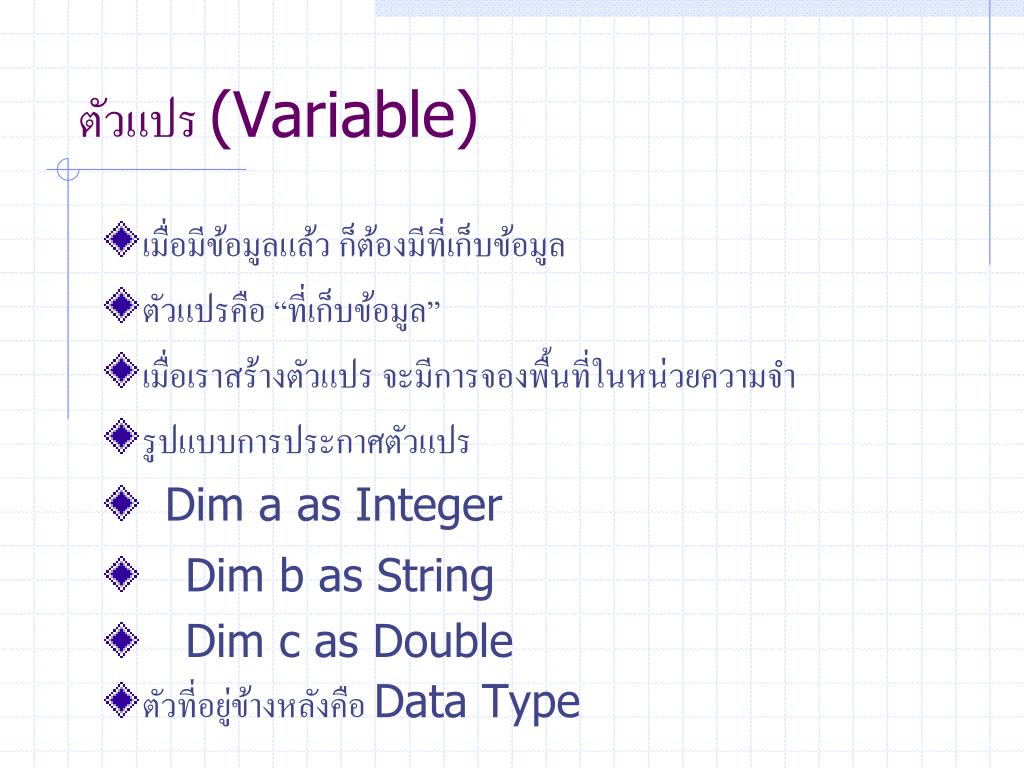 ตัวแปร (Variable)

เมื่อมีข้อมูลแล้ว ก็ต้องมีที่เก็บข้อมูล

ตัวแปรคือ “ที่เก็บข้อมูล”

เมื่อเราสร้างตัวแปร จะมีการจองพื้นที่ในหน่วยความจำ

รูปแบบการประกาศตัวแปร

Dim a as Integer

Dim b as String

Dim c as Double

ตัวที่อยู่ข้างหลังคือ Data Type